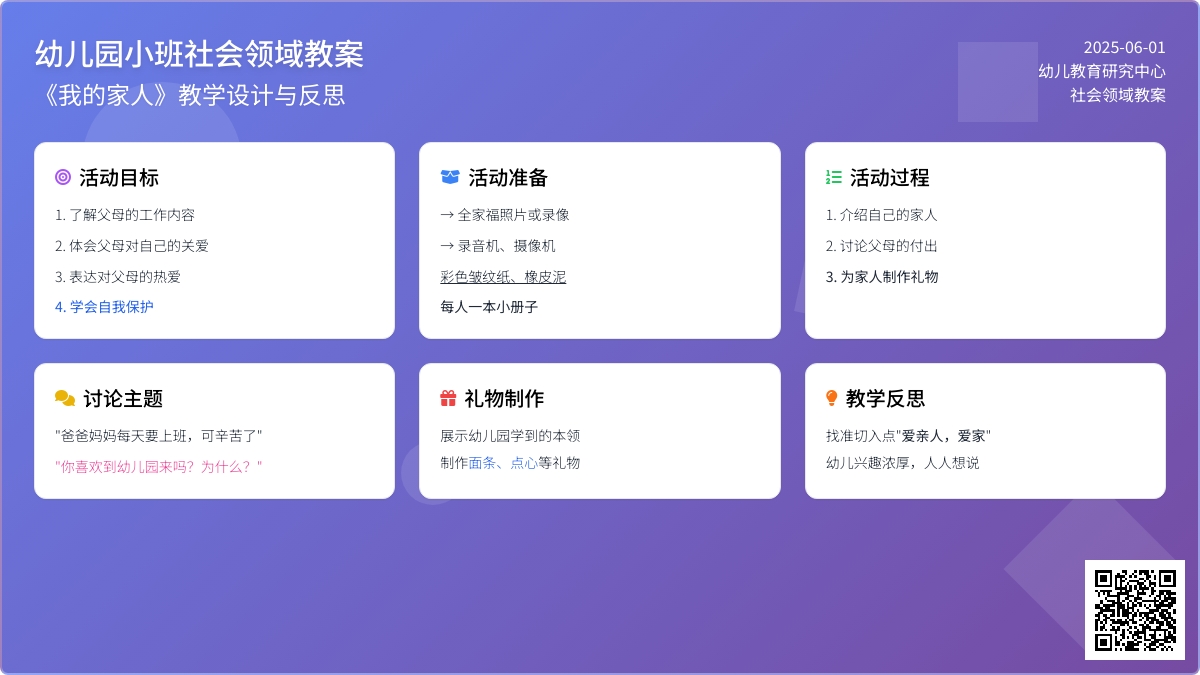 幼儿园小班社会领域教案
《我的家人》教学设计与反思

2025-06-01
幼儿教育研究中心
社会领域教案

活动目标
1. 了解父母的工作内容
2. 体会父母对自己的关爱
3. 表达对父母的热爱
4. 学会自我保护

活动准备
→ 全家福照片或录像
→ 录音机、摄像机
彩色皱纹纸、橡皮泥
每人一本小册子

活动过程
1. 介绍自己的家人
2. 讨论父母的付出
3. 为家人制作礼物

讨论主题
"爸爸妈妈每天要上班，可辛苦了"
"你喜欢到幼儿园来吗？为什么？"

礼物制作
展示幼儿园学到的本领
制作面条、点心等礼物

教学反思
找准切入点"爱亲人，爱家"
幼儿兴趣浓厚，人人想说